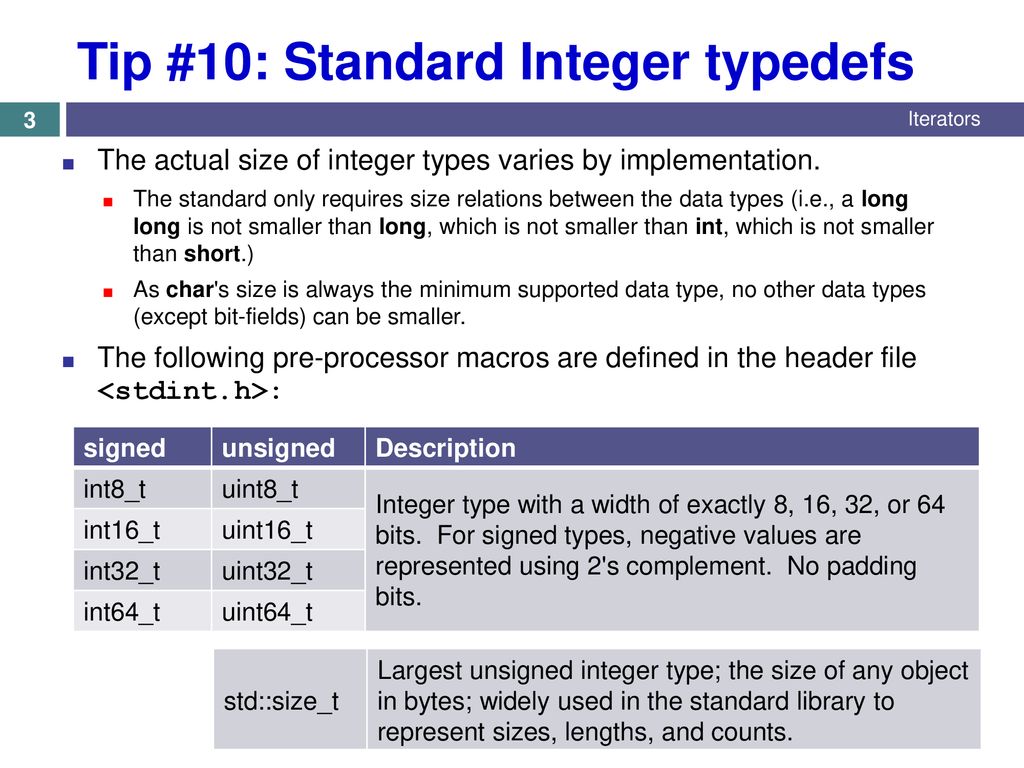 Tip #10: Standard Integer typedefs

3

Iterators

The actual size of integer types varies by implementation.

The standard only requires size relations between the data types (i.e., a long long is not smaller than long, which is not smaller than int, which is not smaller than short.)

As char's size is always the minimum supported data type, no other data types (except bit-fields) can be smaller.

The following pre-processor macros are defined in the header file <stdint.h>:

| signed | unsigned | Description |
|---|---|---|
| int8_t | uint8_t | Integer type with a width of exactly 8, 16, 32, or 64 bits. For signed types, negative values are represented using 2's complement. No padding bits. |
| int16_t | uint16_t | |
| int32_t | uint32_t | |
| int64_t | uint64_t | |

| std::size_t | Largest unsigned integer type; the size of any object in bytes; widely used in the standard library to represent sizes, lengths, and counts. |
|---|---|